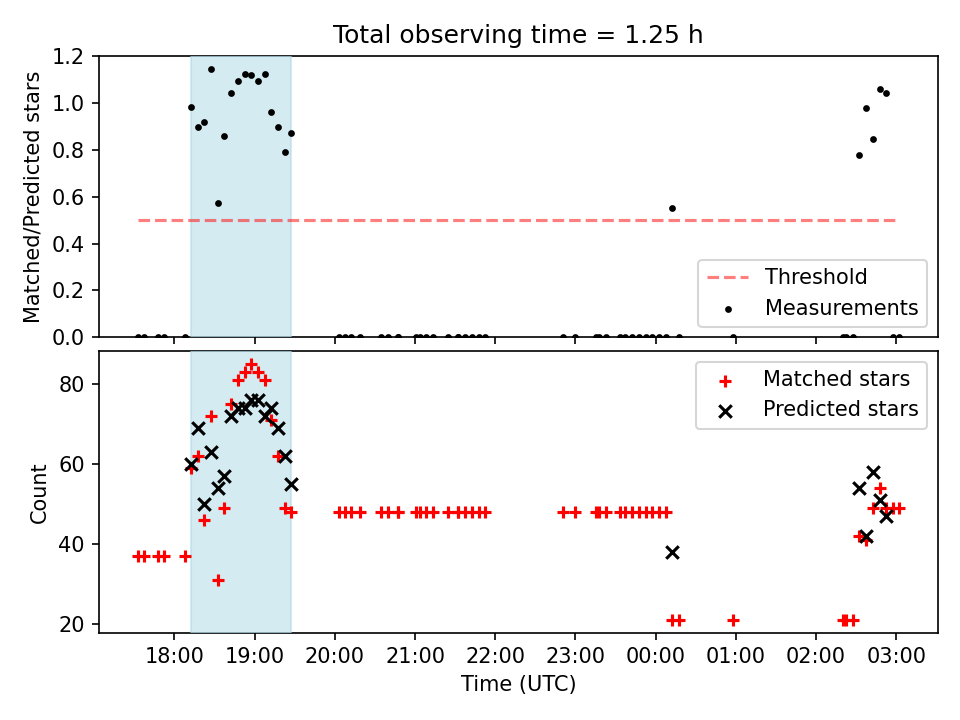 Total observing time = 1.25 h

Matched/Predicted stars

1.2
1.0
0.8
0.6
0.4
0.2
0.0

Threshold
Measurements

Count

80
60
40
20

Matched stars
Predicted stars

18:00
19:00
20:00
21:00
22:00
23:00
00:00
01:00
02:00
03:00

Time (UTC)